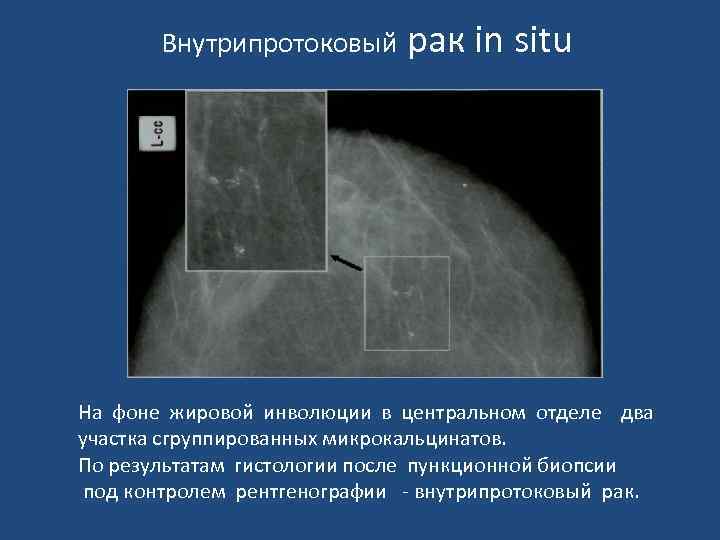 Внутрипротоковый рак in situ

L-cc

На фоне жировой инволюции в центральном отделе два участка сгруппированных микрокальцинатов.
По результатам гистологии после пункционной биопсии под контролем рентгенографии - внутрипротоковый рак.